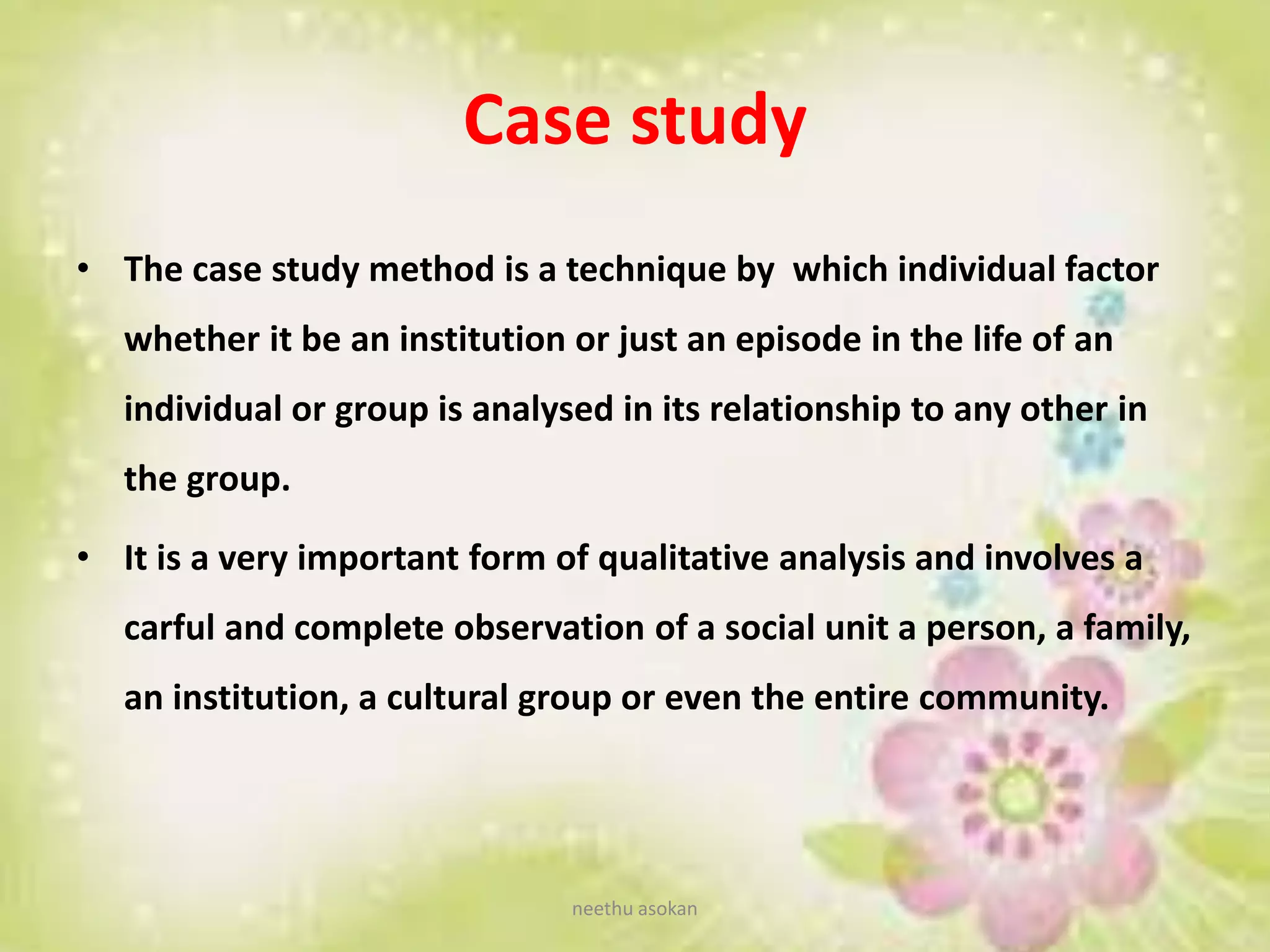 Case study

• The case study method is a technique by which individual factor whether it be an institution or just an episode in the life of an individual or group is analysed in its relationship to any other in the group.

• It is a very important form of qualitative analysis and involves a carful and complete observation of a social unit a person, a family, an institution, a cultural group or even the entire community.

neethu asokan